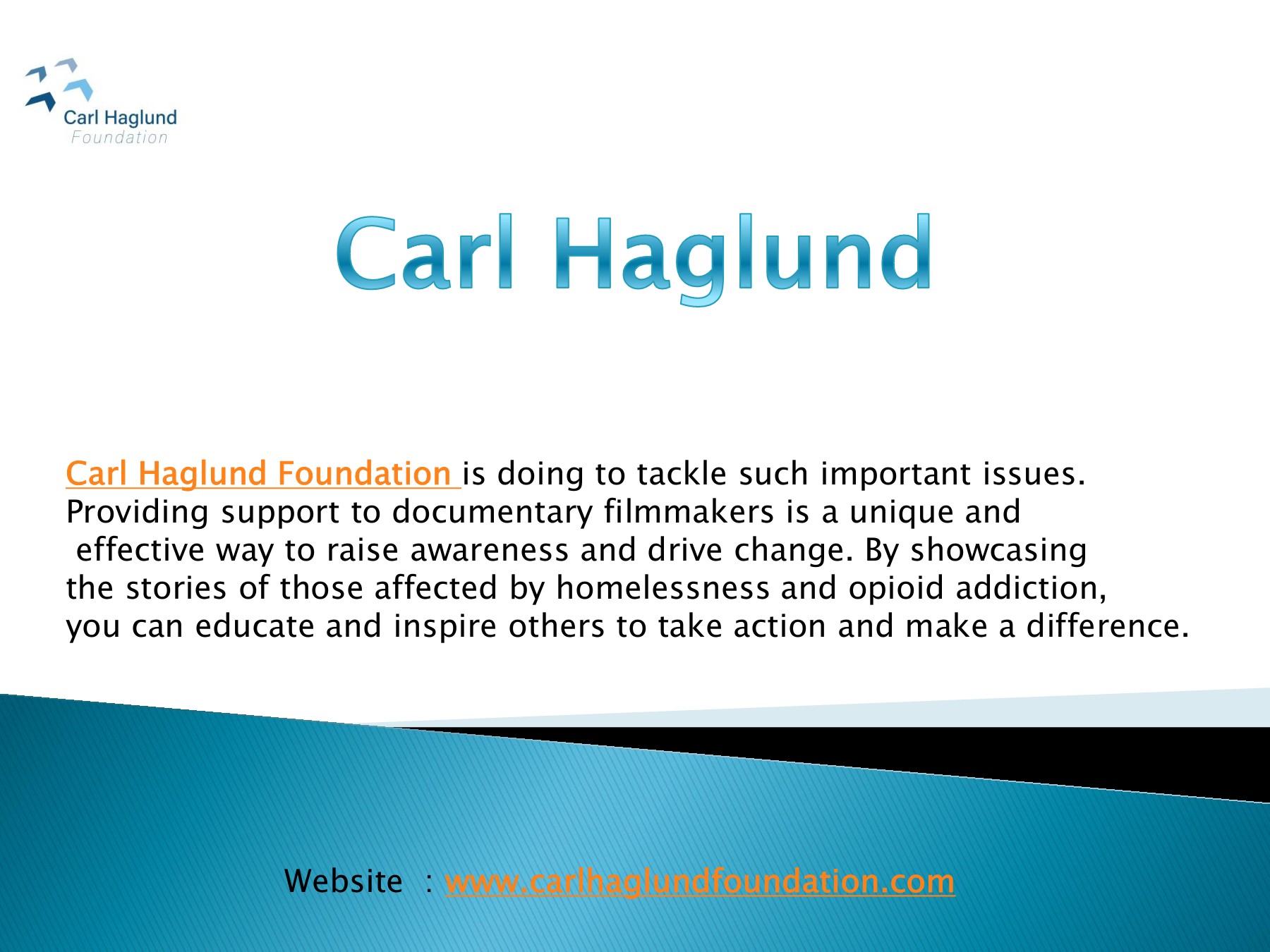 Carl Haglund
Foundation

Carl Haglund

Carl Haglund Foundation is doing to tackle such important issues. Providing support to documentary filmmakers is a unique and effective way to raise awareness and drive change. By showcasing the stories of those affected by homelessness and opioid addiction, you can educate and inspire others to take action and make a difference.

Website : www.carlhaglundfoundation.com